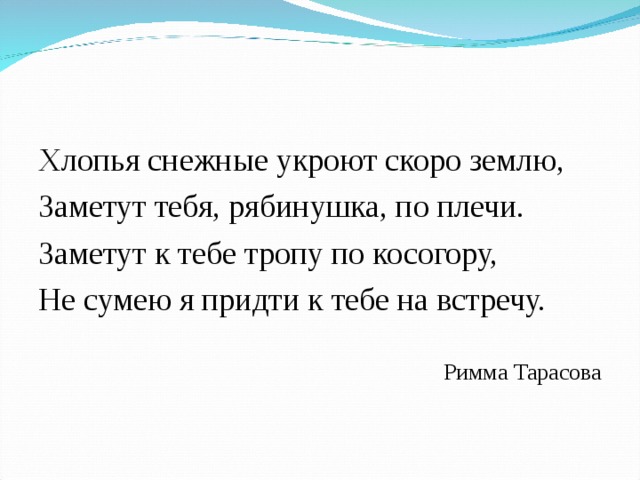 Хлопья снежные укроют скоро землю,
Заметут тебя, рябинушка, по плечи.
Заметут к тебе тропу по косогору,
Не сумею я придти к тебе на встречу.

Римма Тарасова